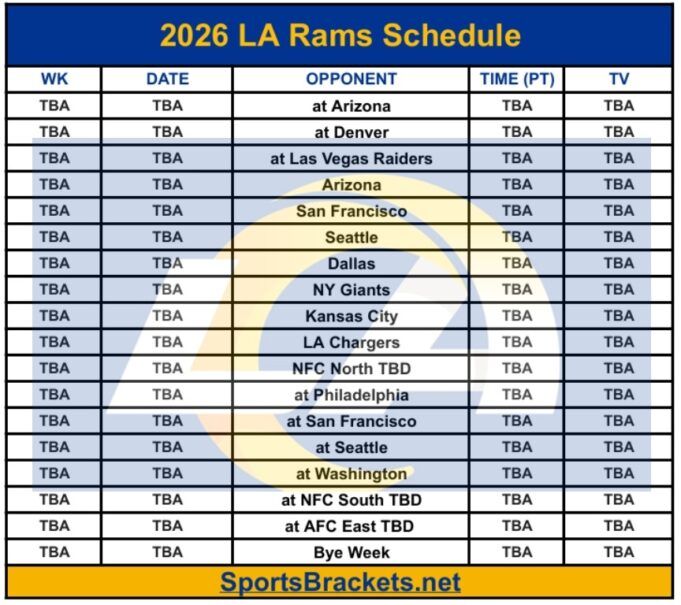 2026 LA Rams Schedule

| WK | DATE | OPPONENT | TIME (PT) | TV |
|---|---|---|---|---|
| TBA | TBA | at Arizona | TBA | TBA |
| TBA | TBA | at Denver | TBA | TBA |
| TBA | TBA | at Las Vegas Raiders | TBA | TBA |
| TBA | TBA | Arizona | TBA | TBA |
| TBA | TBA | San Francisco | TBA | TBA |
| TBA | TBA | Seattle | TBA | TBA |
| TBA | TBA | Dallas | TBA | TBA |
| TBA | TBA | NY Giants | TBA | TBA |
| TBA | TBA | Kansas City | TBA | TBA |
| TBA | TBA | LA Chargers | TBA | TBA |
| TBA | TBA | NFC North TBD | TBA | TBA |
| TBA | TBA | at Philadelphia | TBA | TBA |
| TBA | TBA | at San Francisco | TBA | TBA |
| TBA | TBA | at Seattle | TBA | TBA |
| TBA | TBA | at Washington | TBA | TBA |
| TBA | TBA | at NFC South TBD | TBA | TBA |
| TBA | TBA | at AFC East TBD | TBA | TBA |
| TBA | TBA | Bye Week | TBA | TBA |

SportsBrackets.net